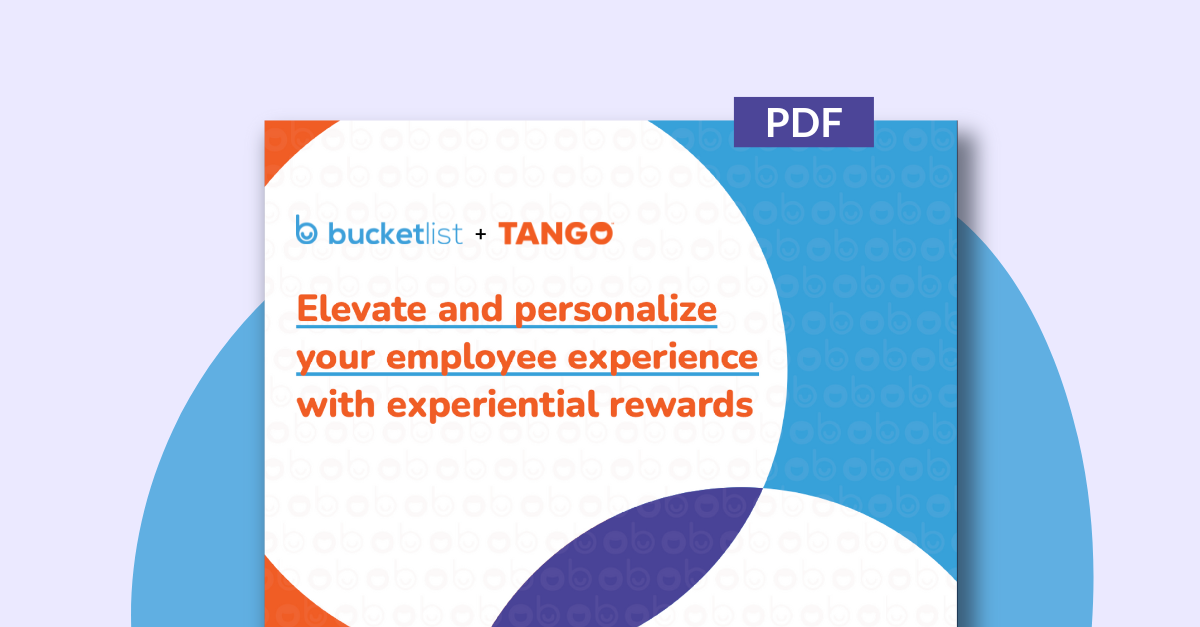 PDF

bucketlist + TANGO

Elevate and personalize your employee experience with experiential rewards